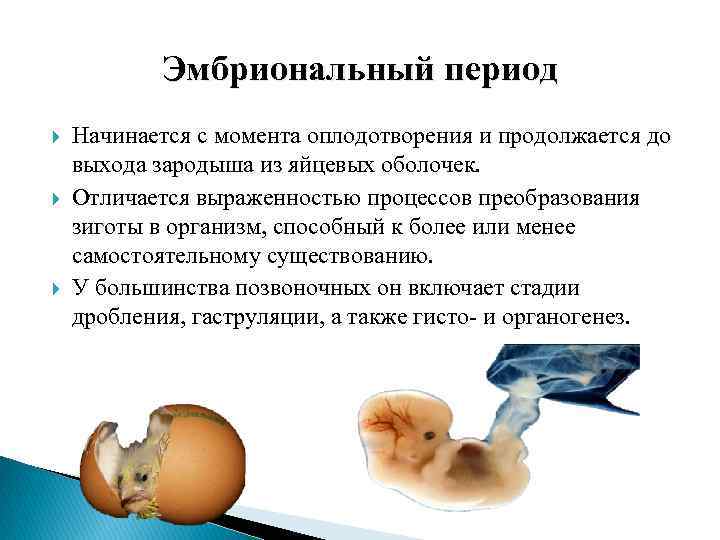 Эмбриональный период

Начинается с момента оплодотворения и продолжается до выхода зародыша из яйцевых оболочек.

Отличается выраженностью процессов преобразования зиготы в организм, способный к более или менее самостоятельному существованию.

У большинства позвоночных он включает стадии дробления, гаструляции, а также гисто- и органогенез.